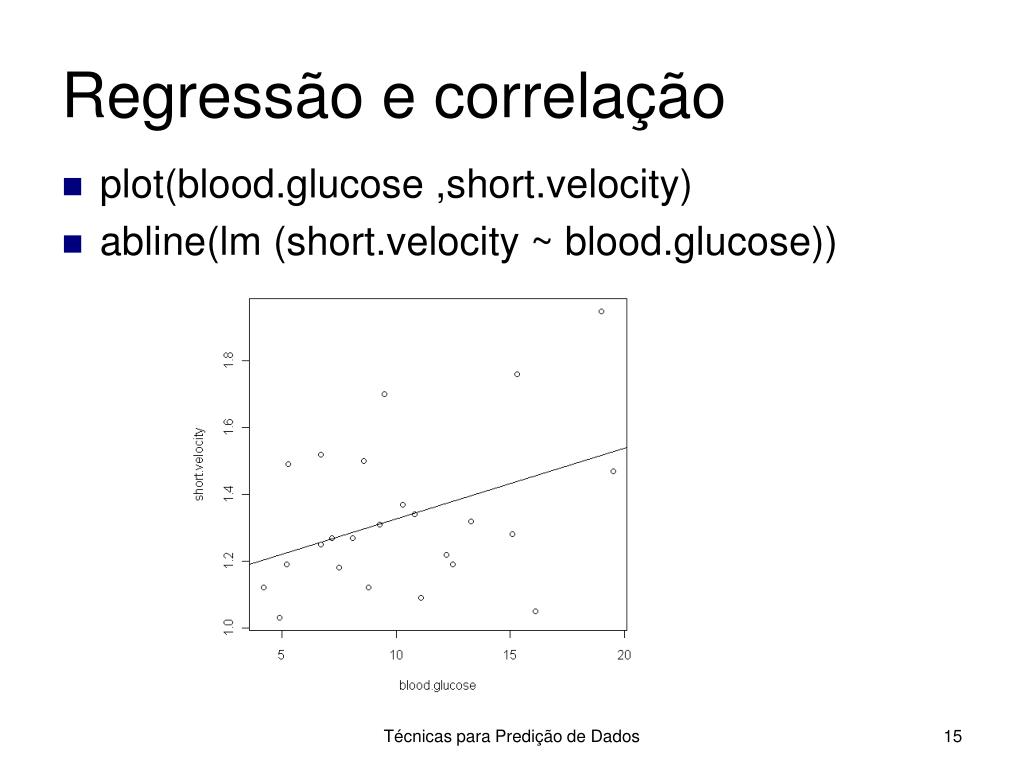 Regressão e correlação

plot(blood.glucose ,short.velocity)

abline(lm (short.velocity ~ blood.glucose))

short.velocity

1.0
1.2
1.4
1.6
1.8

5
10
15
20

blood.glucose

Técnicas para Predição de Dados

15